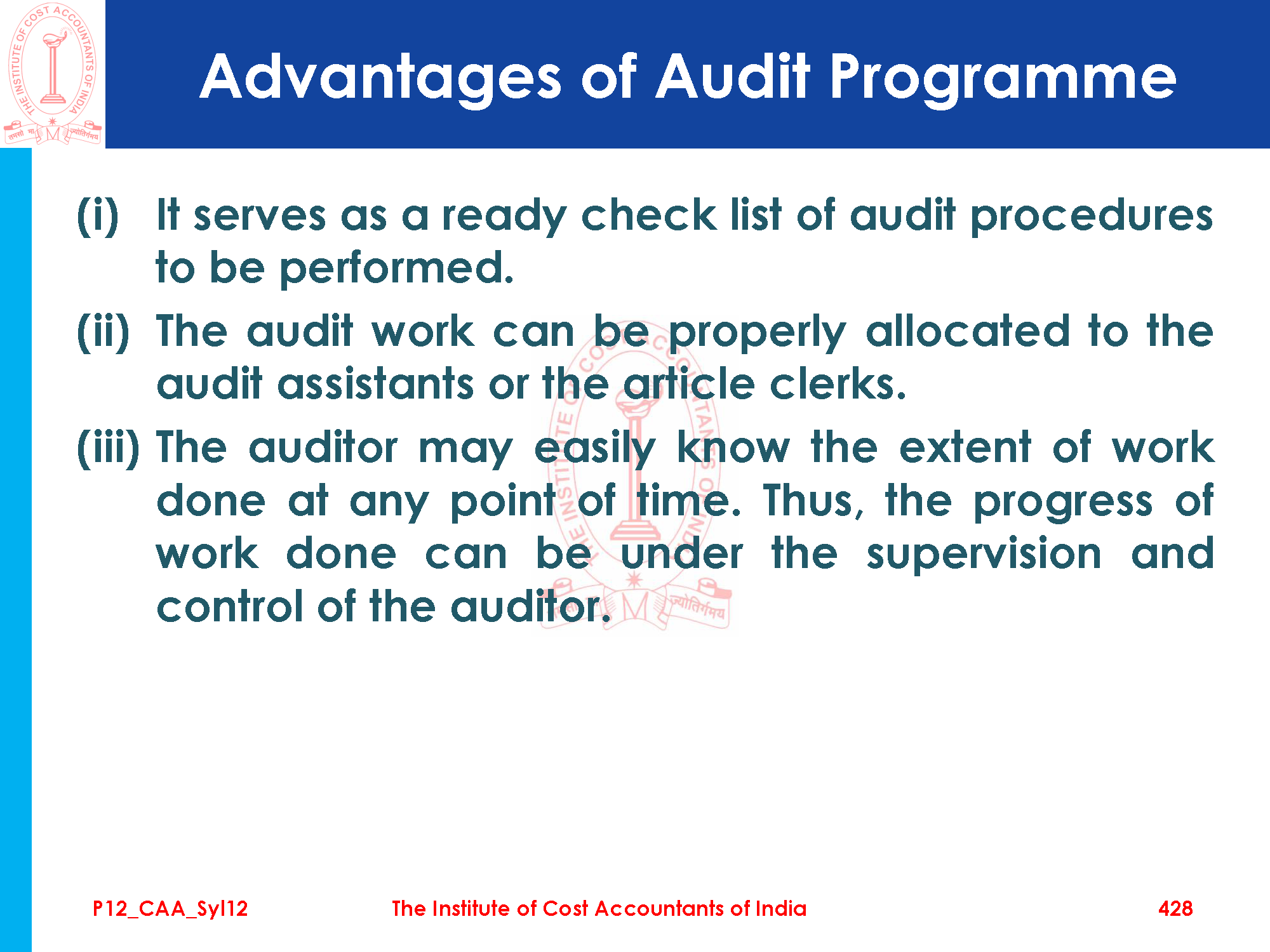 THE INSTITUTE OF COST ACCOUNTANTS OF INDIA
तमसो मा ज्योतिर्गमय

Advantages of Audit Programme

(i) It serves as a ready check list of audit procedures to be performed.

(ii) The audit work can be properly allocated to the audit assistants or the article clerks.

(iii) The auditor may easily know the extent of work done at any point of time. Thus, the progress of work done can be under the supervision and control of the auditor.

P12_CAA_Syl12 The Institute of Cost Accountants of India 428